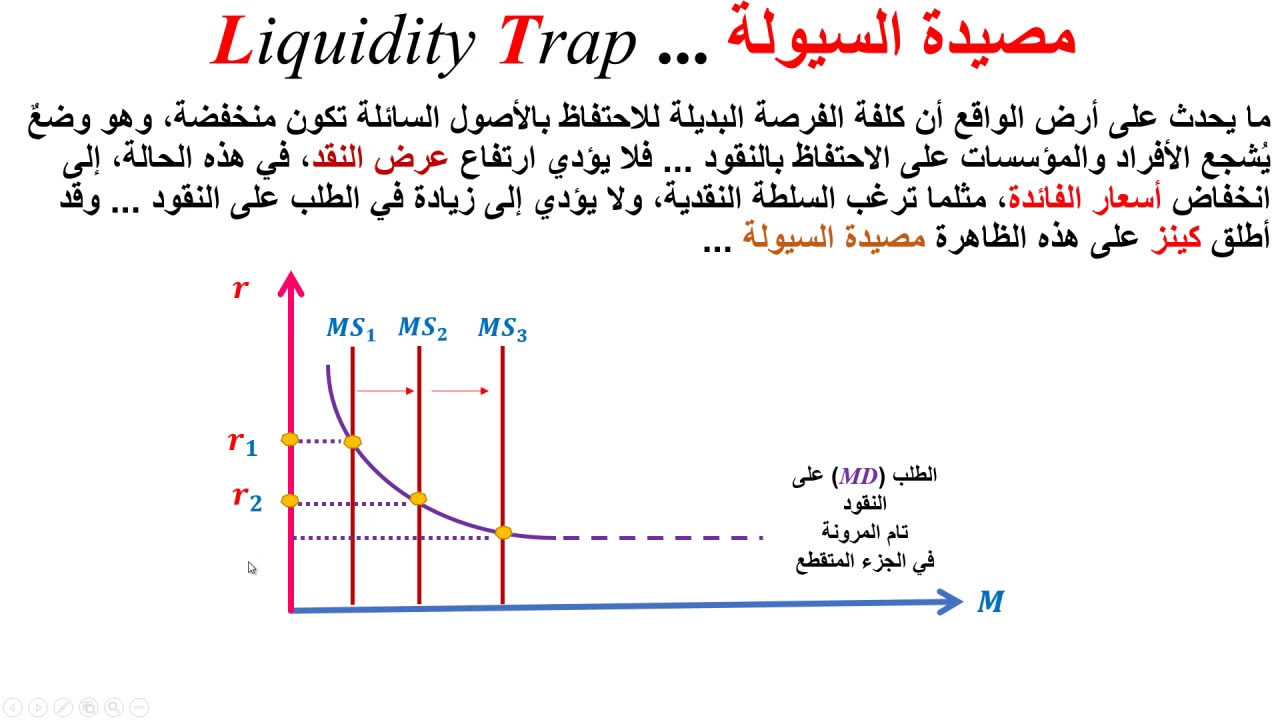 مصيدة السيولة ... Liquidity Trap

ما يحدث على أرض الواقع أن كلفة الفرصة البديلة للاحتفاظ بالأصول السائلة تكون منخفضة، وهو وضعٌ يُشجع الأفراد والمؤسسات على الاحتفاظ بالنقود ... فلا يؤدي ارتفاع عرض النقد، في هذه الحالة، إلى انخفاض أسعار الفائدة، مثلما ترغب السلطة النقدية، ولا يؤدي إلى زيادة في الطلب على النقود ... وقد أطلق كينز على هذه الظاهرة مصيدة السيولة ...

$r$

$MS_1$ $MS_2$ $MS_3$

$r_1$

$r_2$

الطلب ($MD$) على النقود تام المرونة في الجزء المتقطع

$M$